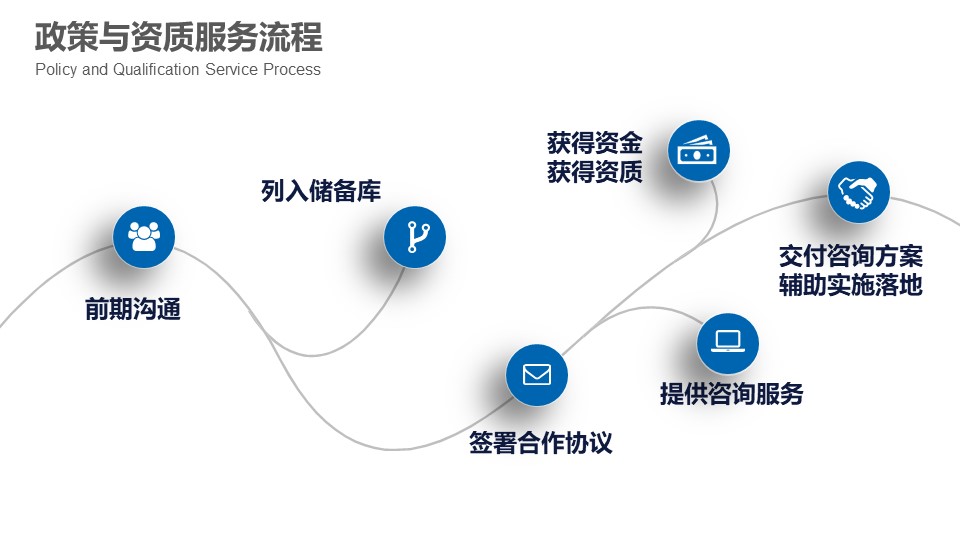 政策与资质服务流程
Policy and Qualification Service Process

前期沟通

列入储备库

签署合作协议

获得资金
获得资质

提供咨询服务

交付咨询方案
辅助实施落地